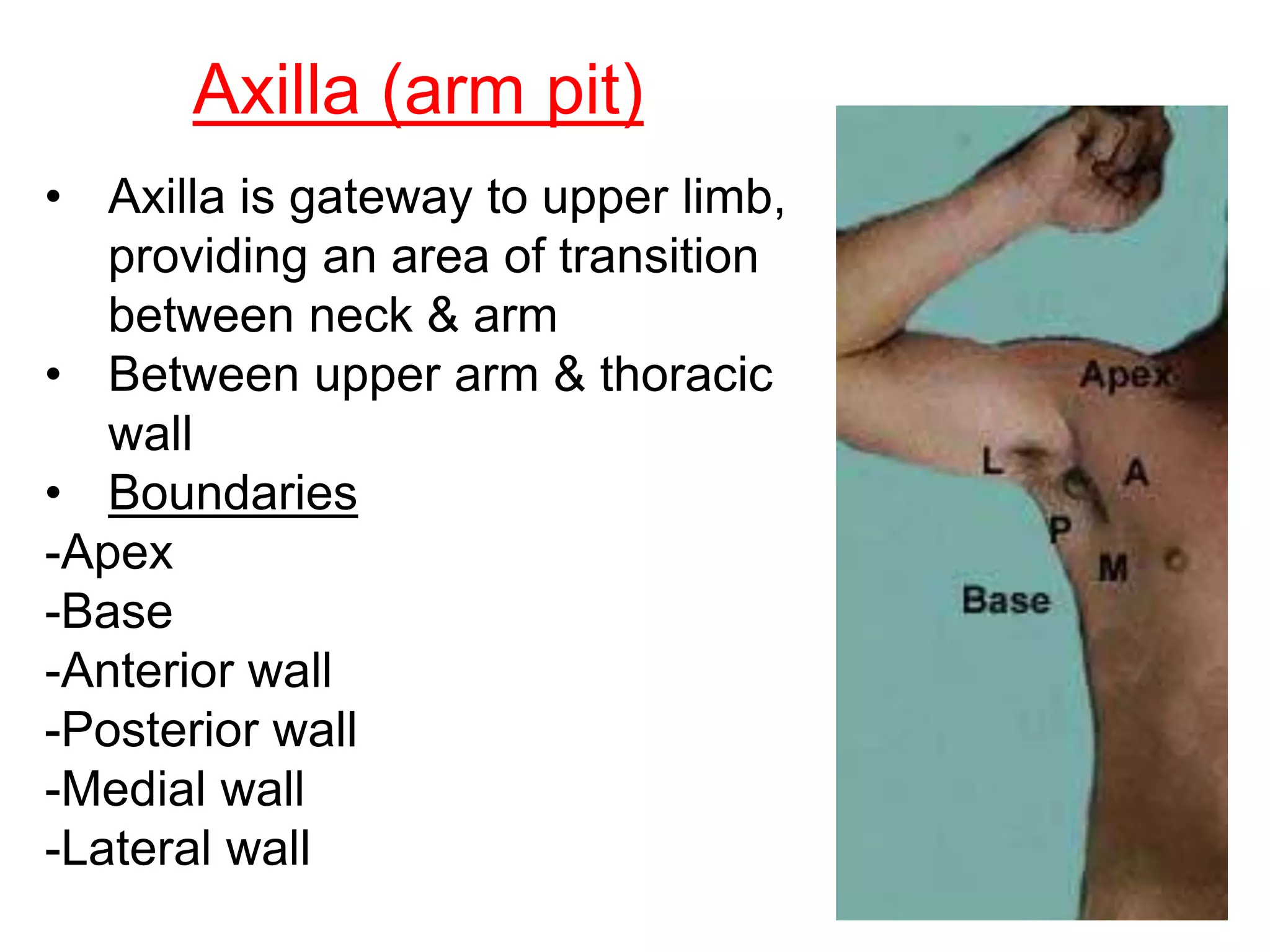 Axilla (arm pit)

• Axilla is gateway to upper limb, providing an area of transition between neck & arm
• Between upper arm & thoracic wall
• Boundaries
-Apex
-Base
-Anterior wall
-Posterior wall
-Medial wall
-Lateral wall

Apex
L
A
P
M
Base